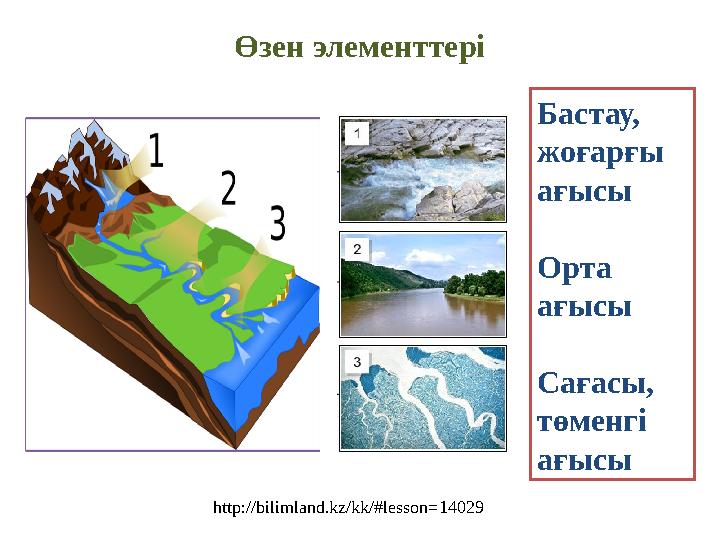 Өзен элементтері

1

2

3

1

2

3

Бастау, жоғарғы ағысы

Орта ағысы

Сағасы, төменгі ағысы

http://bilimland.kz/kk/#lesson=14029